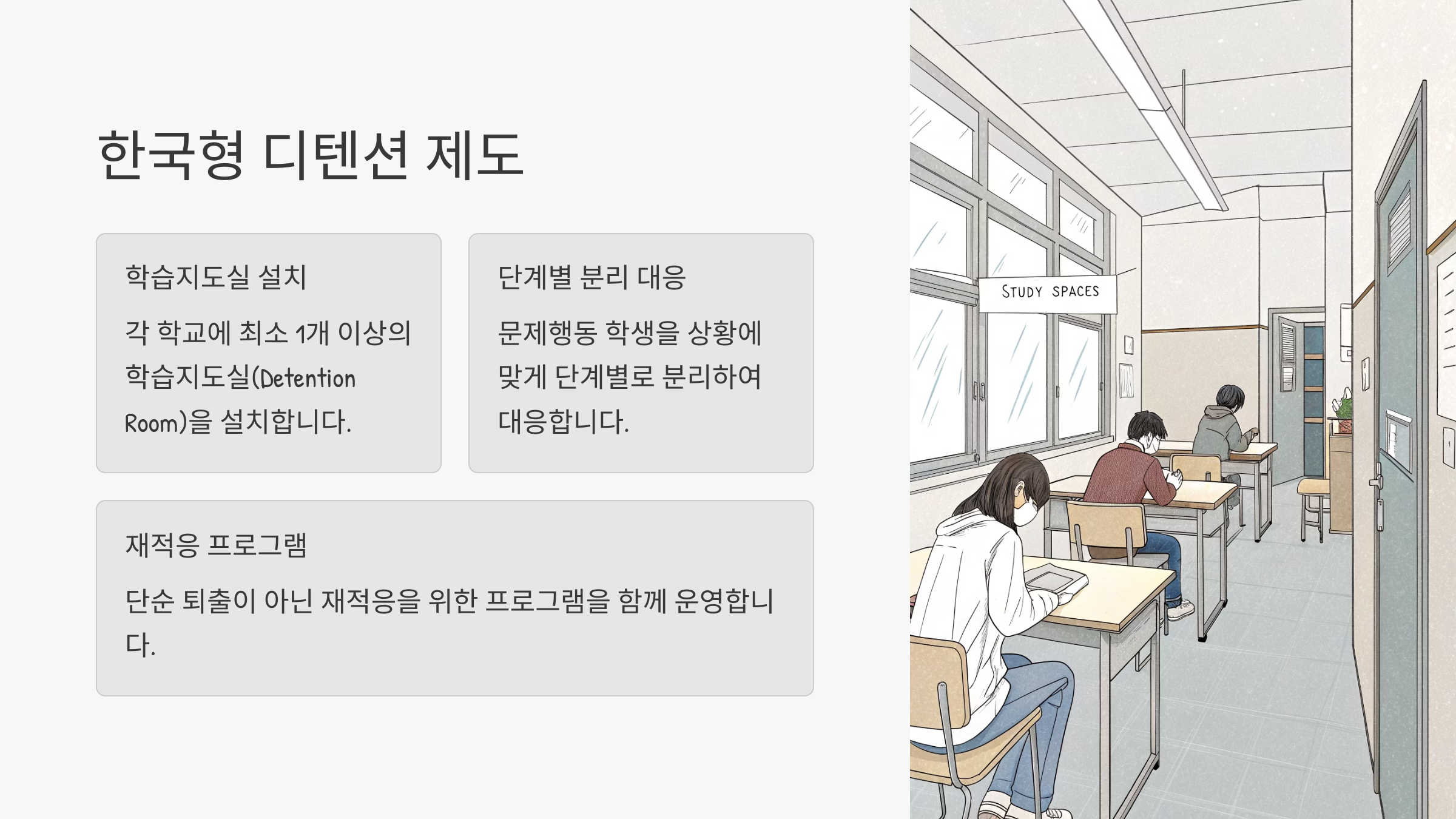 한국형 디텐션 제도

학습지도실 설치

각 학교에 최소 1개 이상의 학습지도실(Detention Room)을 설치합니다.

단계별 분리 대응

문제행동 학생을 상황에 맞게 단계별로 분리하여 대응합니다.

재적응 프로그램

단순 퇴출이 아닌 재적응을 위한 프로그램을 함께 운영합니다.

STUDY SPACES